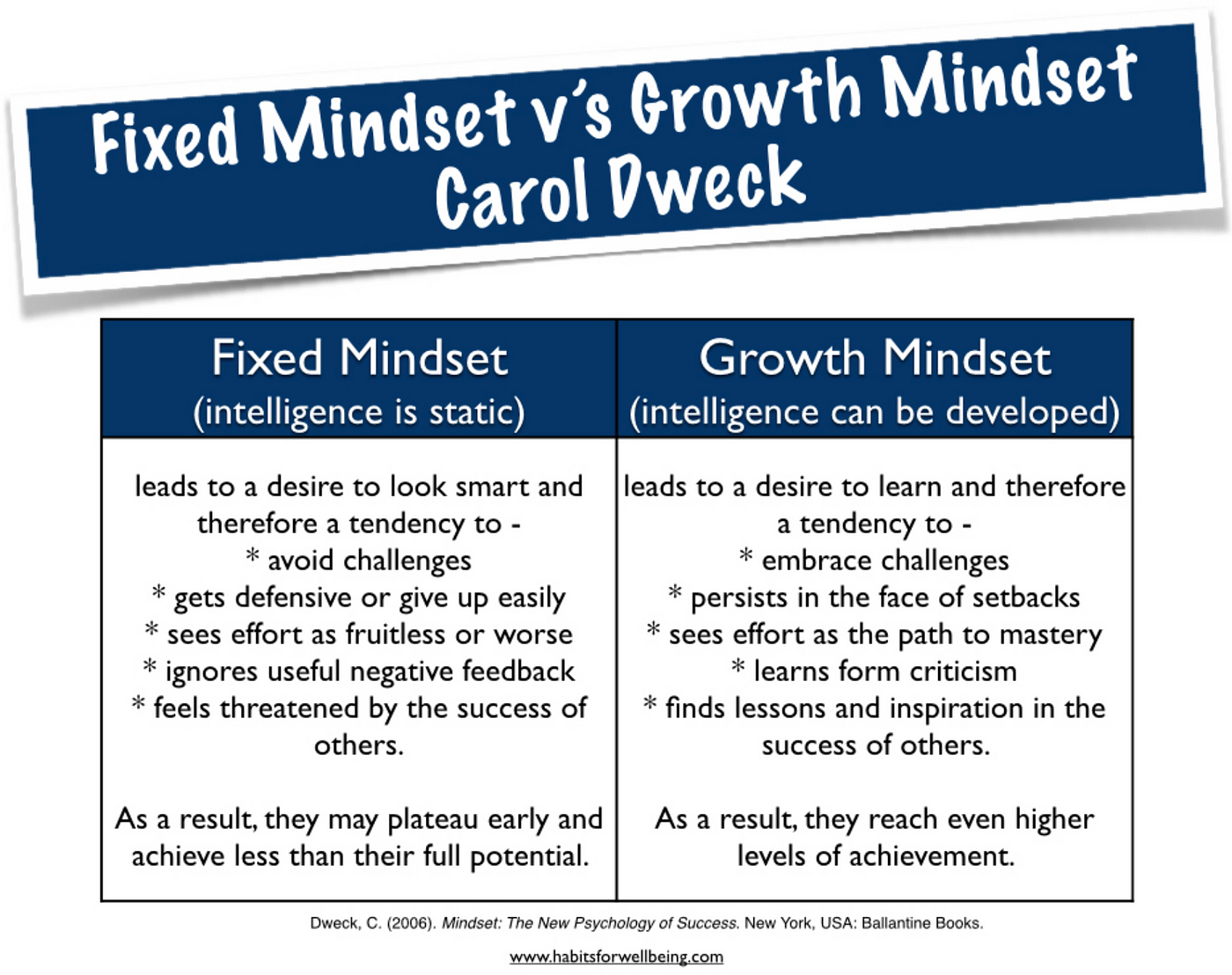 Fixed Mindset v's Growth Mindset
Carol Dweck

| Fixed Mindset (intelligence is static) | Growth Mindset (intelligence can be developed) |
|---|---|
| leads to a desire to look smart and therefore a tendency to - * avoid challenges * gets defensive or give up easily * sees effort as fruitless or worse * ignores useful negative feedback * feels threatened by the success of others. As a result, they may plateau early and achieve less than their full potential. | leads to a desire to learn and therefore a tendency to - * embrace challenges * persists in the face of setbacks * sees effort as the path to mastery * learns form criticism * finds lessons and inspiration in the success of others. As a result, they reach even higher levels of achievement. |

Dweck, C. (2006). Mindset: The New Psychology of Success. New York, USA: Ballantine Books.

www.habitsforwellbeing.com